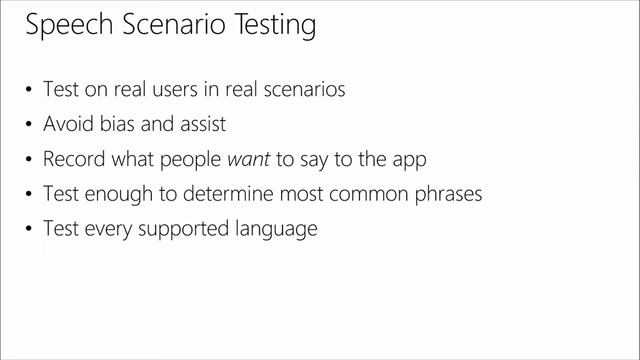 Speech Scenario Testing

• Test on real users in real scenarios
• Avoid bias and assist
• Record what people want to say to the app
• Test enough to determine most common phrases
• Test every supported language